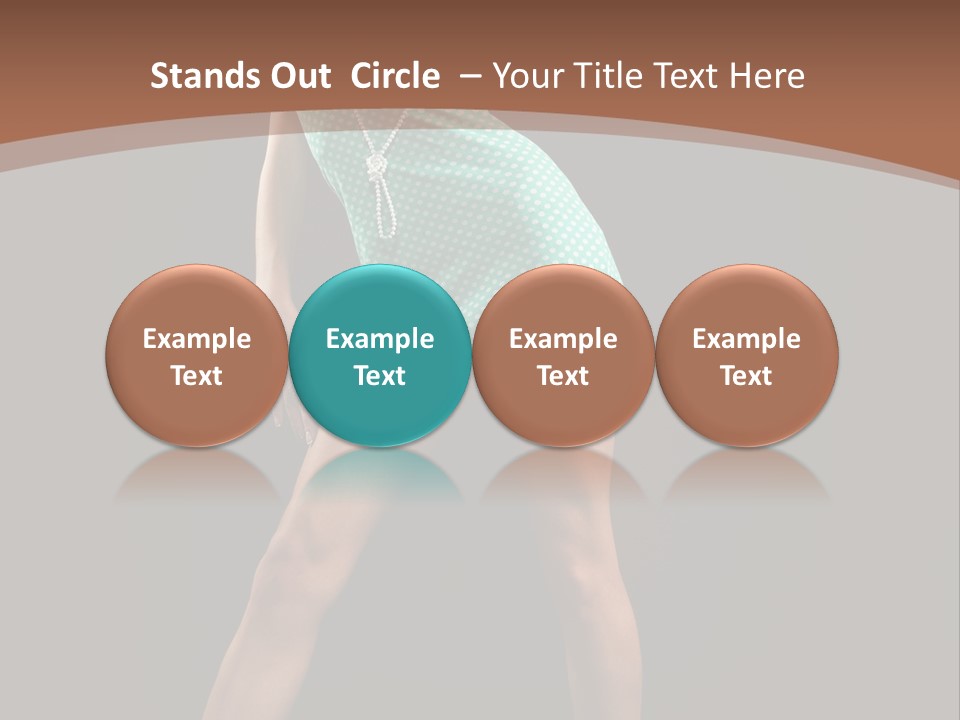 Stands Out Circle – Your Title Text Here

Example Text

Example Text

Example Text

Example Text